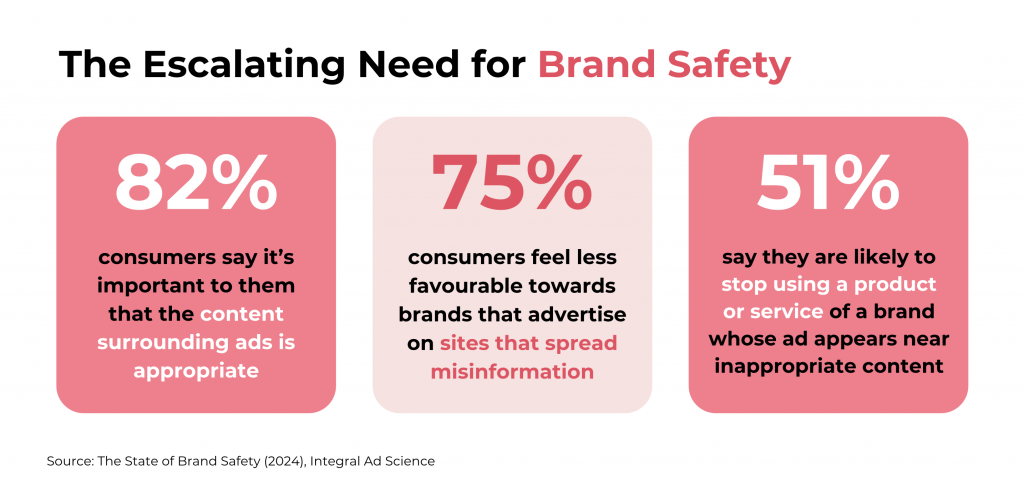 The Escalating Need for Brand Safety

82%

consumers say it's important to them that the content surrounding ads is appropriate

75%

consumers feel less favourable towards brands that advertise on sites that spread misinformation

51%

say they are likely to stop using a product or service of a brand whose ad appears near inappropriate content

Source: The State of Brand Safety (2024), Integral Ad Science